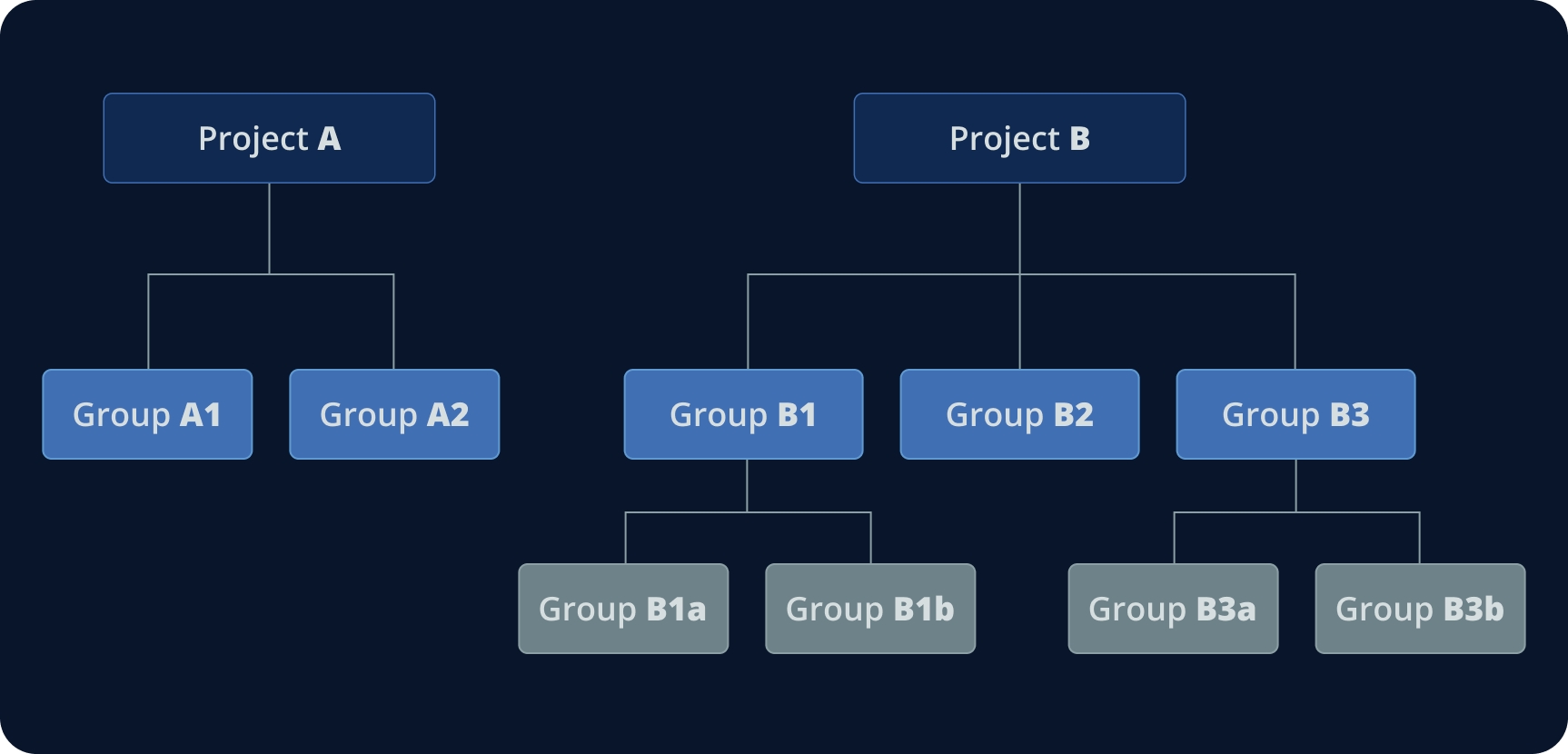 Project A
Project B
Group A1
Group A2
Group B1
Group B2
Group B3
Group B1a
Group B1b
Group B3a
Group B3b